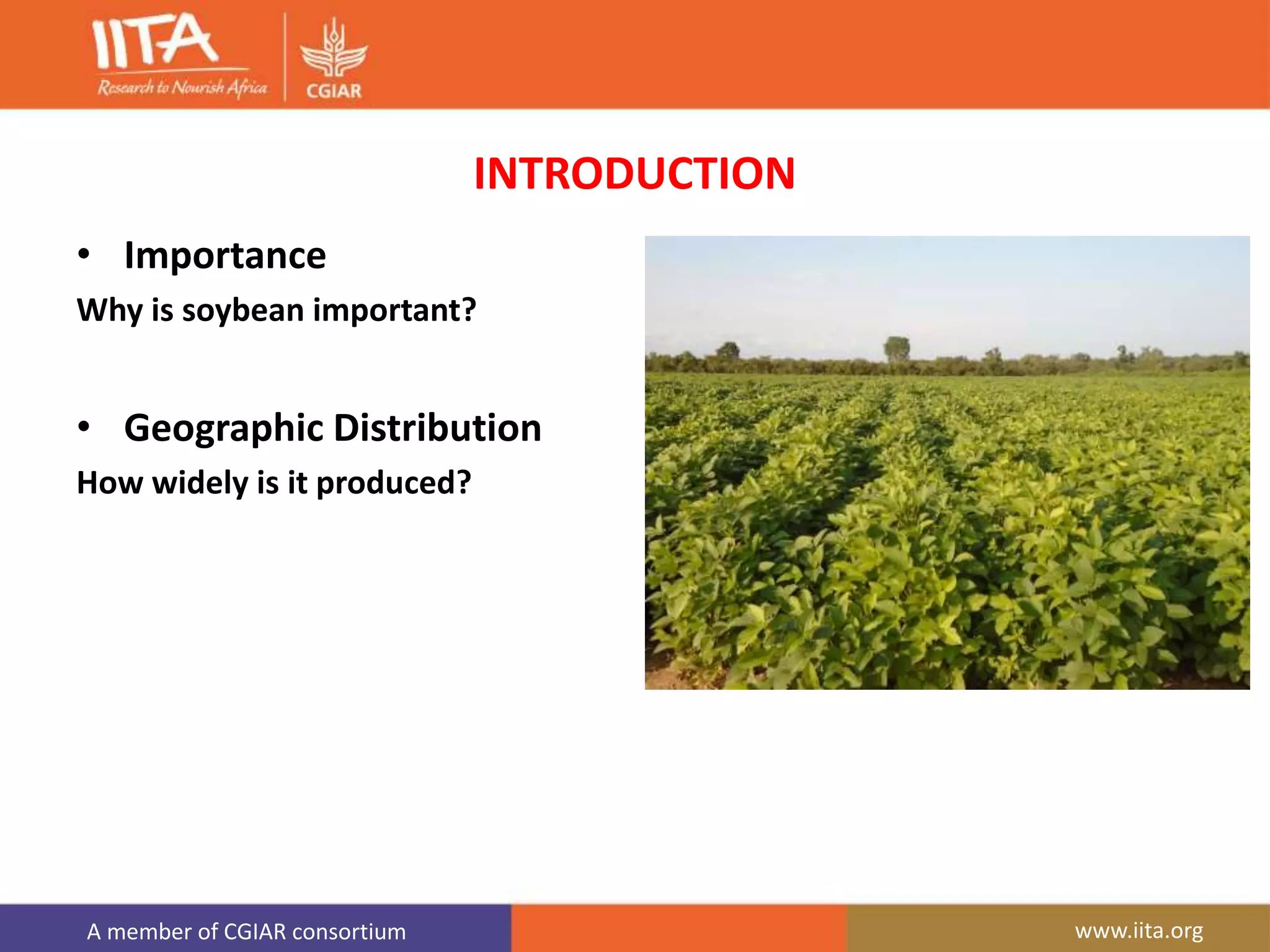 IITA
Research to Nourish Africa
CGIAR

INTRODUCTION

• Importance

Why is soybean important?

• Geographic Distribution

How widely is it produced?

A member of CGIAR consortium

www.iita.org